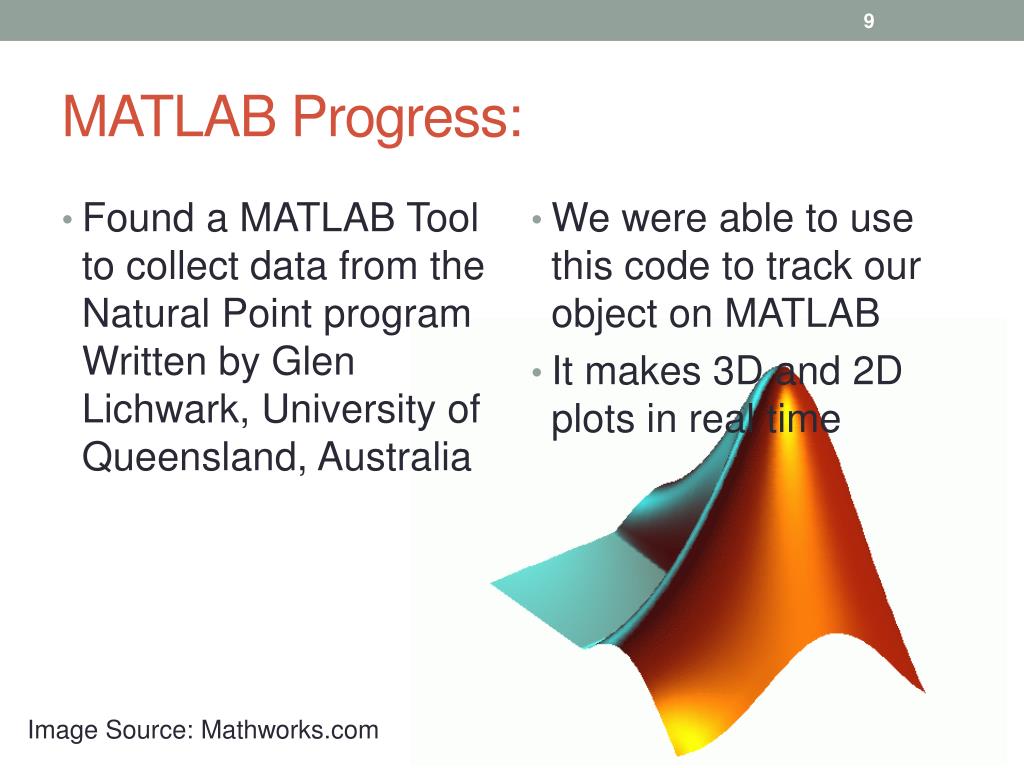 9

MATLAB Progress:

• Found a MATLAB Tool to collect data from the Natural Point program Written by Glen Lichwark, University of Queensland, Australia

• We were able to use this code to track our object on MATLAB

• It makes 3D and 2D plots in real time

Image Source: Mathworks.com